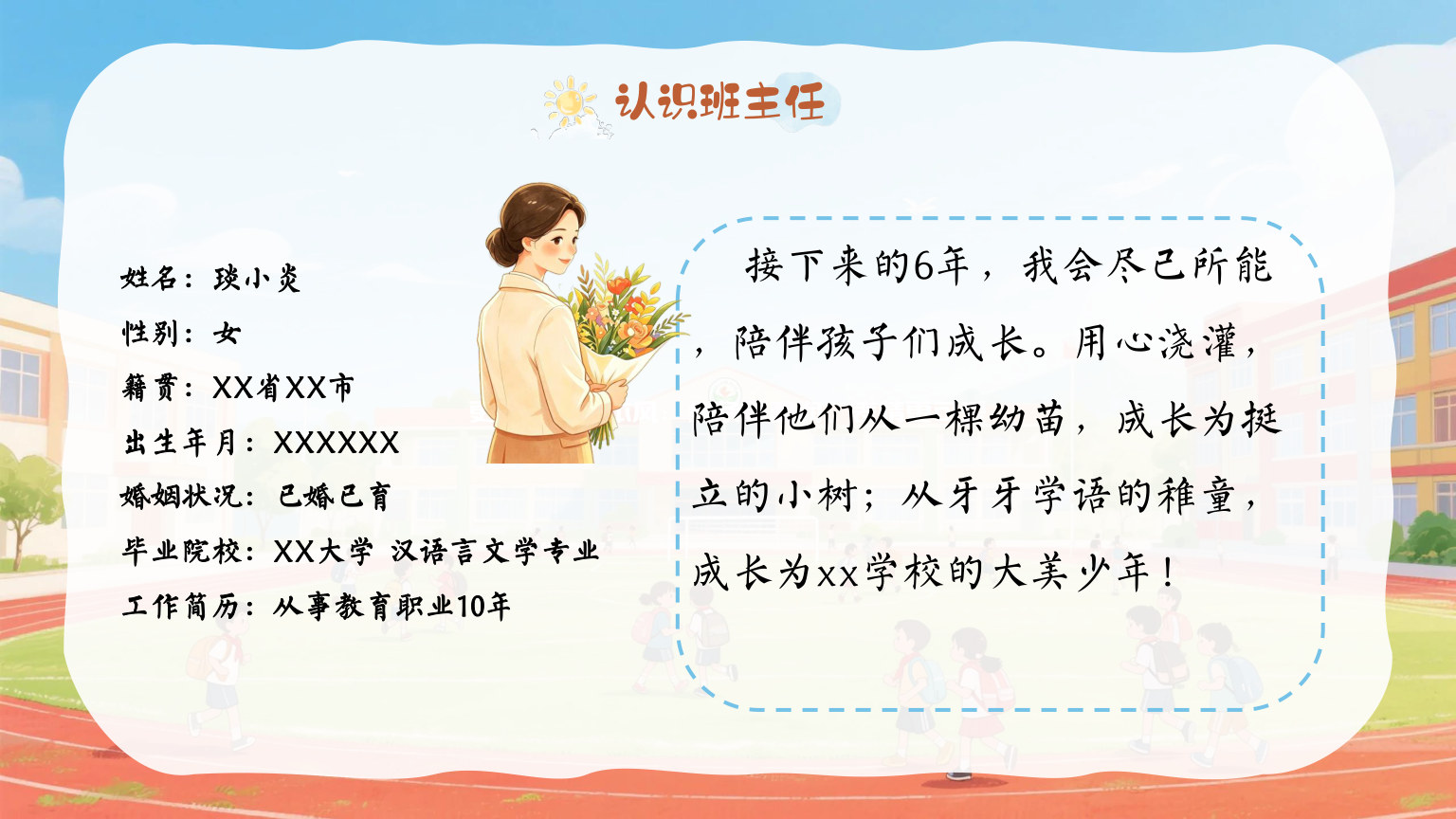 认识班主任

姓名：琰小炎
性别：女
籍贯：XX省XX市
出生年月：XXXXXX
婚姻状况：已婚已育
毕业院校：XX大学 汉语言文学专业
工作简历：从事教育职业10年

接下来的6年，我会尽己所能，陪伴孩子们成长。用心浇灌，陪伴他们从一棵幼苗，成长为挺立的小树；从牙牙学语的稚童，成长为xx学校的大美少年！